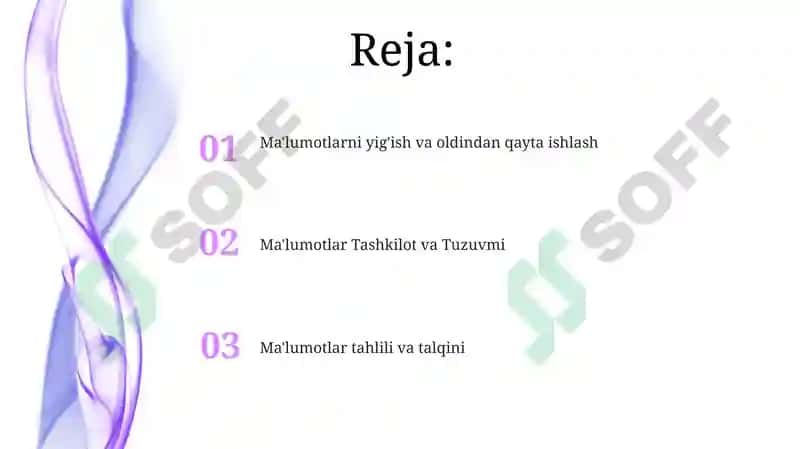 Reja:

01 Ma'lumotlarni yig'ish va oldindan qayta ishlash

02 Ma'lumotlar Tashkilot va Tuzuvmi

03 Ma'lumotlar tahlili va talqini

SOFF

SOFF